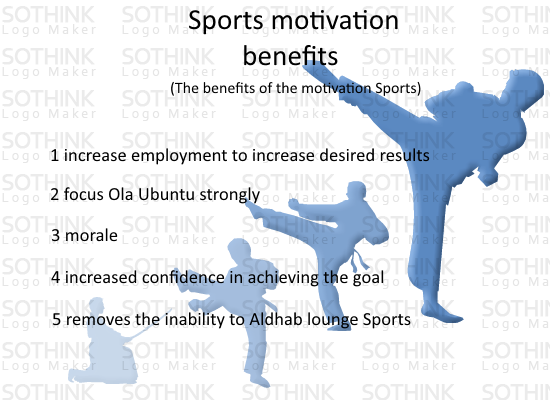 Sports motivation benefits

(The benefits of the motivation Sports)

1 increase employment to increase desired results

2 focus Ola Ubuntu strongly

3 morale

4 increased confidence in achieving the goal

5 removes the inability to Aldhab lounge Sports

SOTHINK Logo Maker